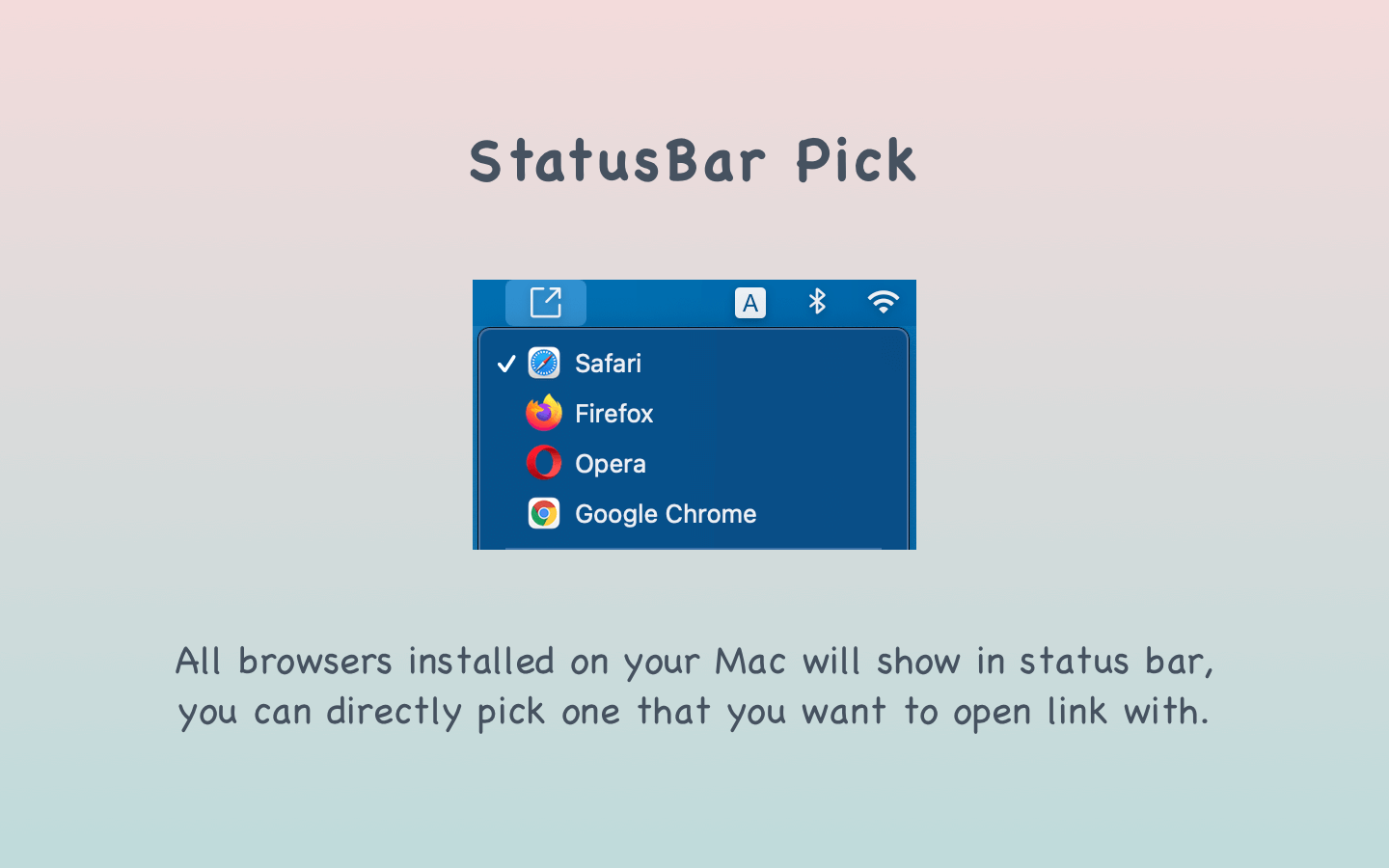 StatusBar Pick

A

✓ Safari
Firefox
Opera
Google Chrome

All browsers installed on your Mac will show in status bar, you can directly pick one that you want to open link with.